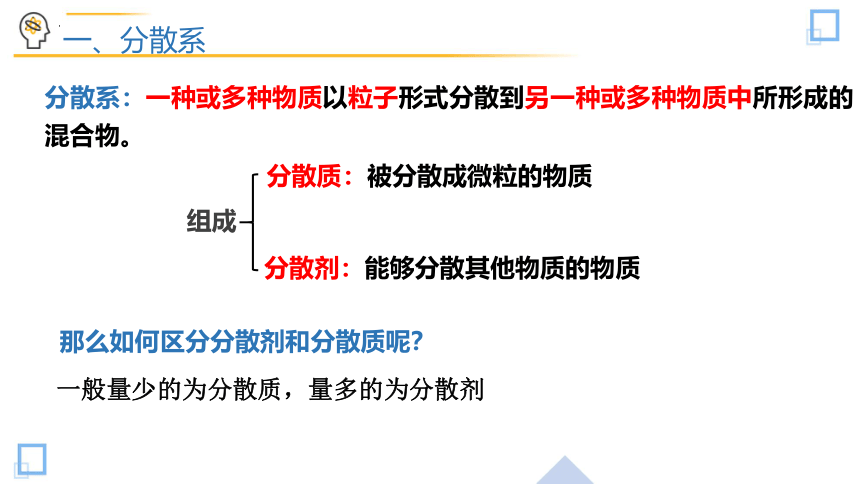 一、分散系

分散系：一种或多种物质以粒子形式分散到另一种或多种物质中所形成的混合物。

组成
分散质：被分散成微粒的物质
分散剂：能够分散其他物质的物质

那么如何区分分散剂和分散质呢?

一般量少的为分散质，量多的为分散剂